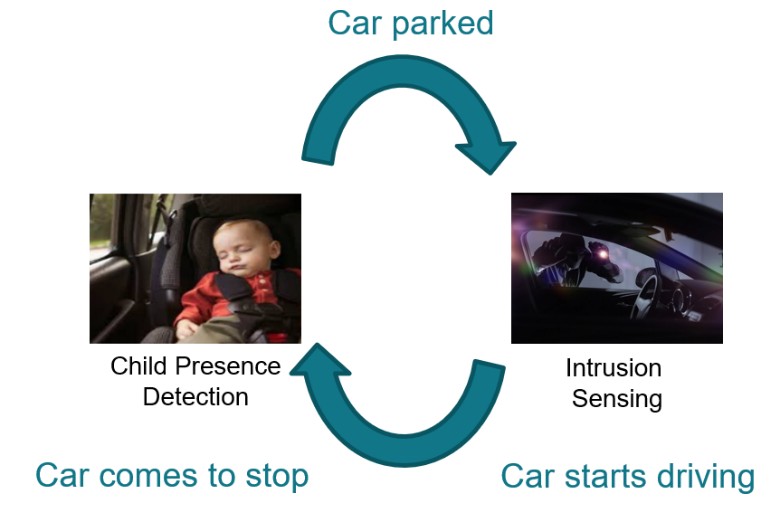 Car parked

Child Presence Detection

Intrusion Sensing

Car comes to stop

Car starts driving